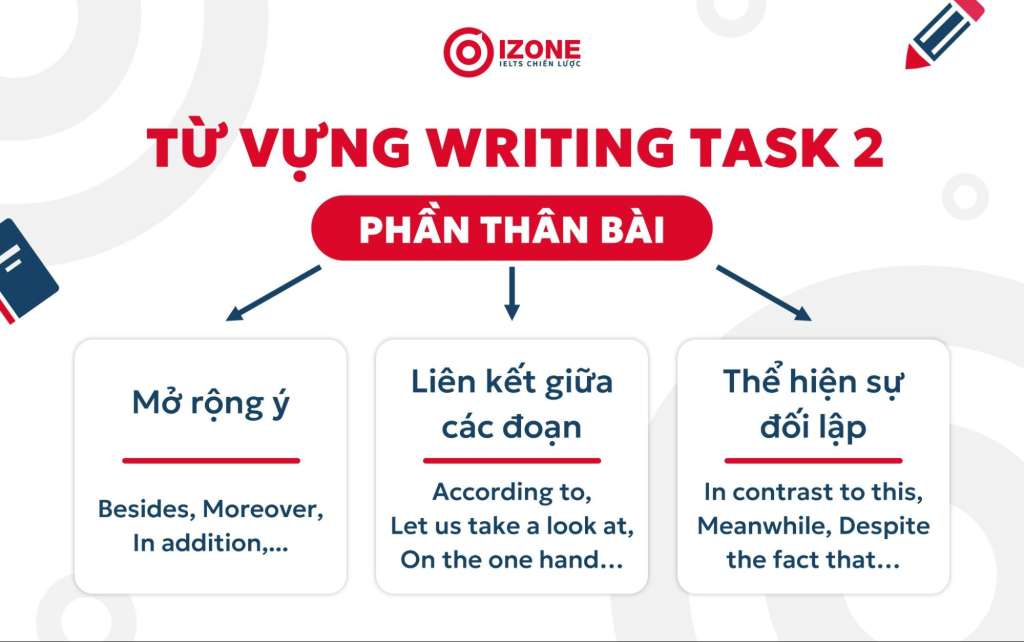 IZONE
IELTS CHIẾN LƯỢC

TỪ VỰNG WRITING TASK 2

PHẦN THÂN BÀI

Mở rộng ý

Besides, Moreover, In addition,...

Liên kết giữa các đoạn

According to, Let us take a look at, On the one hand...

Thể hiện sự đối lập

In contrast to this, Meanwhile, Despite the fact that...